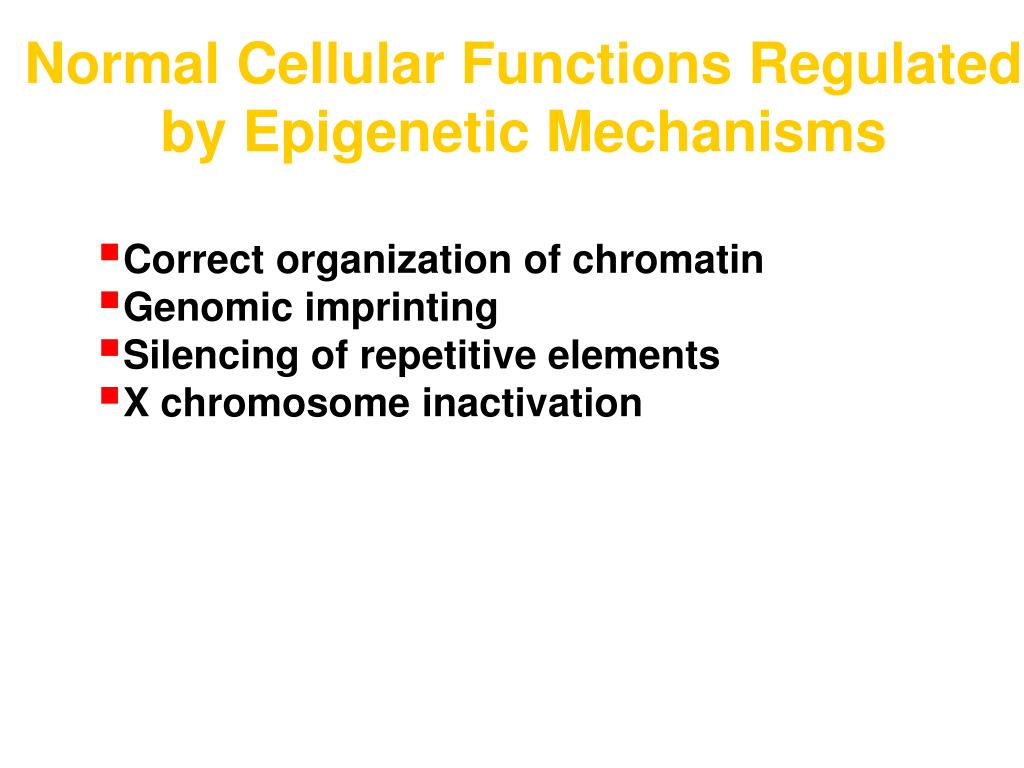 Normal Cellular Functions Regulated by Epigenetic Mechanisms

- Correct organization of chromatin
- Genomic imprinting
- Silencing of repetitive elements
- X chromosome inactivation